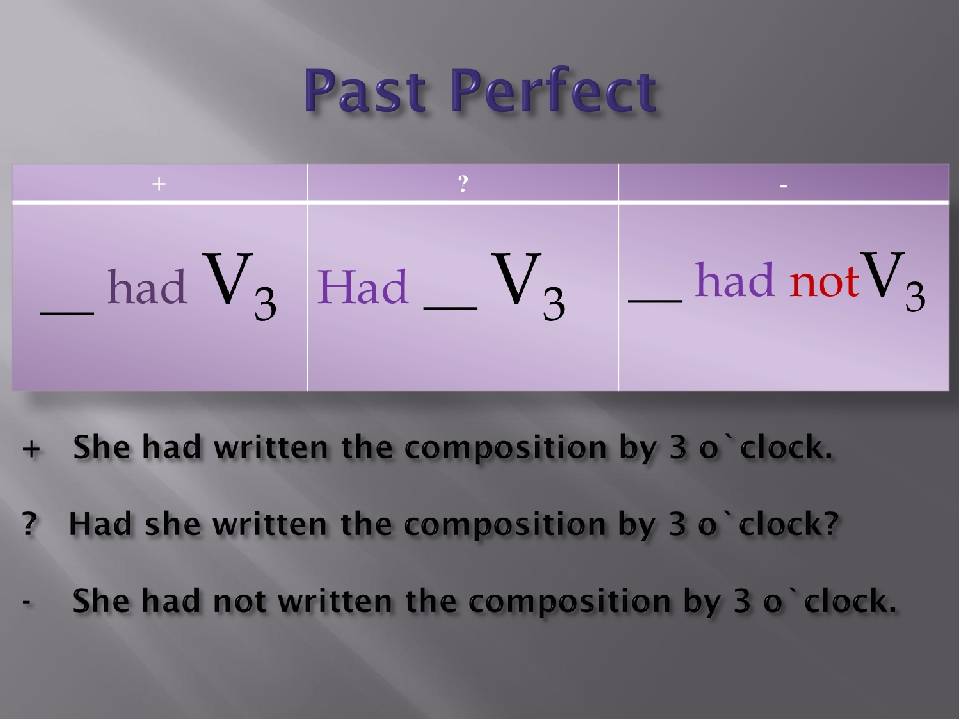 Past Perfect

| + | ? | - |
|---|---|---|
| __ had $V_3$ | Had __ $V_3$ | __ had not$V_3$ |

+ She had written the composition by 3 o`clock.

? Had she written the composition by 3 o`clock?

- She had not written the composition by 3 o`clock.